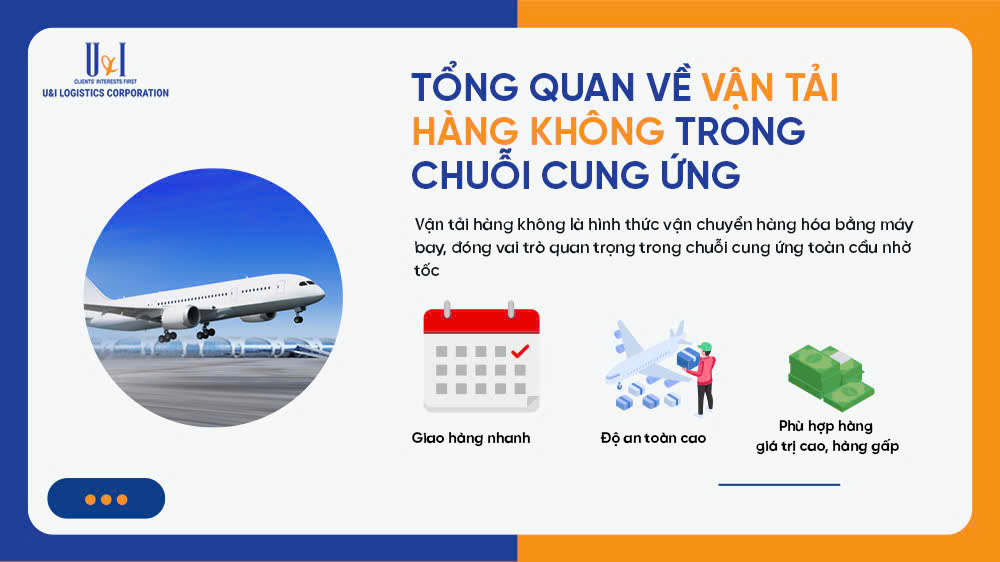 U&I
CLIENTS' INTERESTS FIRST
U&I LOGISTICS CORPORATION

TỔNG QUAN VỀ VẬN TẢI HÀNG KHÔNG TRONG CHUỖI CUNG ỨNG

Vận tải hàng không là hình thức vận chuyển hàng hóa bằng máy bay, đóng vai trò quan trọng trong chuỗi cung ứng toàn cầu nhờ tốc

Giao hàng nhanh

Độ an toàn cao

Phù hợp hàng giá trị cao, hàng gấp